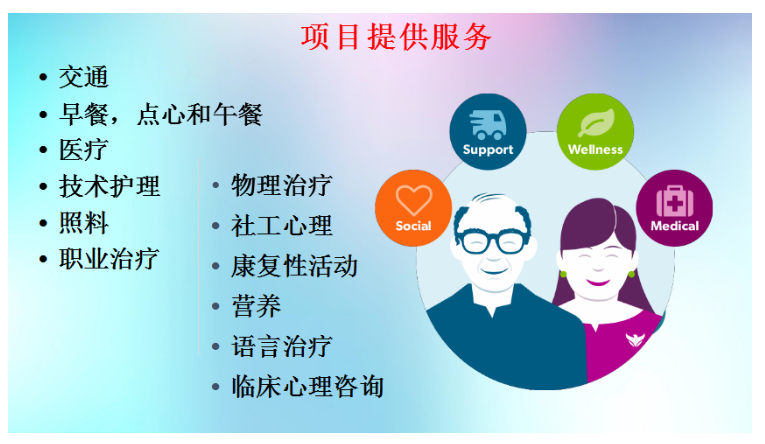 项目提供服务

• 交通
• 早餐，点心和午餐
• 医疗
• 技术护理
• 照料
• 职业治疗

• 物理治疗
• 社工心理
• 康复性活动
• 营养
• 语言治疗
• 临床心理咨询

Support
Wellness
Social
Medical